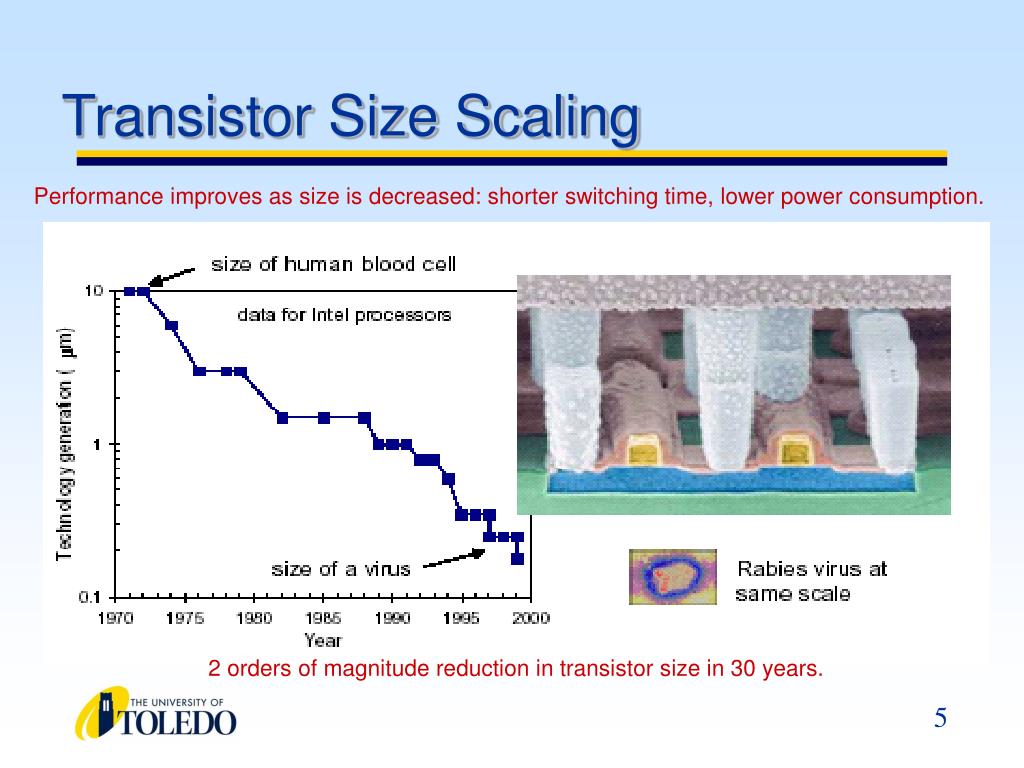 Transistor Size Scaling

Performance improves as size is decreased: shorter switching time, lower power consumption.

size of human blood cell

data for Intel processors

Technology generation ( μm)

10

1

0.1

size of a virus

1970 1975 1980 1985 1990 1995 2000

Year

Rabies virus at same scale

2 orders of magnitude reduction in transistor size in 30 years.

THE UNIVERSITY OF TOLEDO

5